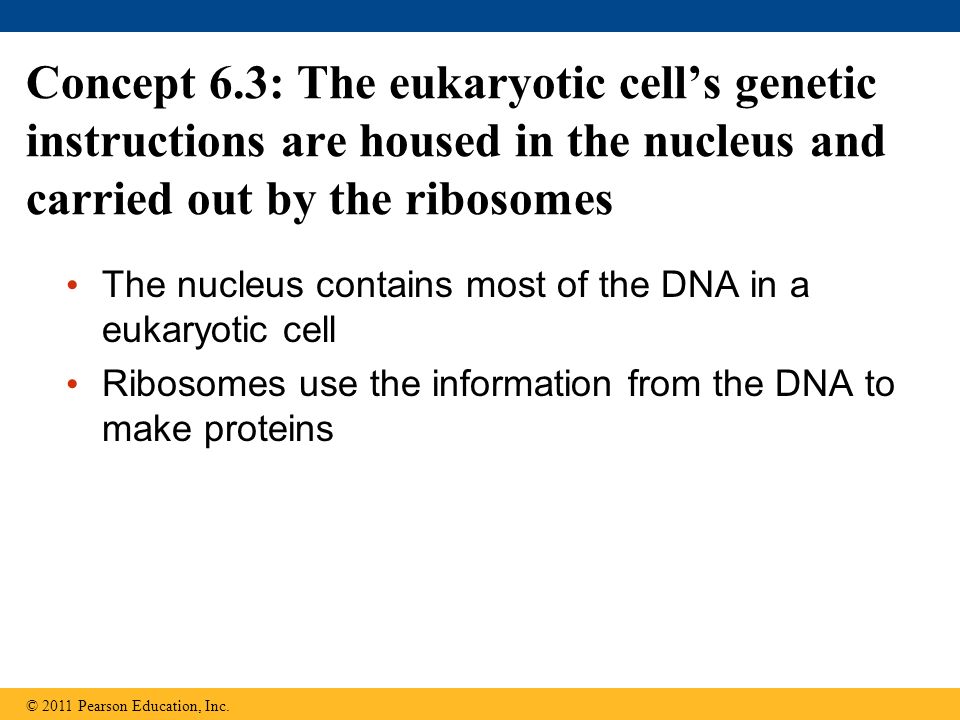 Concept 6.3: The eukaryotic cell’s genetic instructions are housed in the nucleus and carried out by the ribosomes

• The nucleus contains most of the DNA in a eukaryotic cell
• Ribosomes use the information from the DNA to make proteins

© 2011 Pearson Education, Inc.